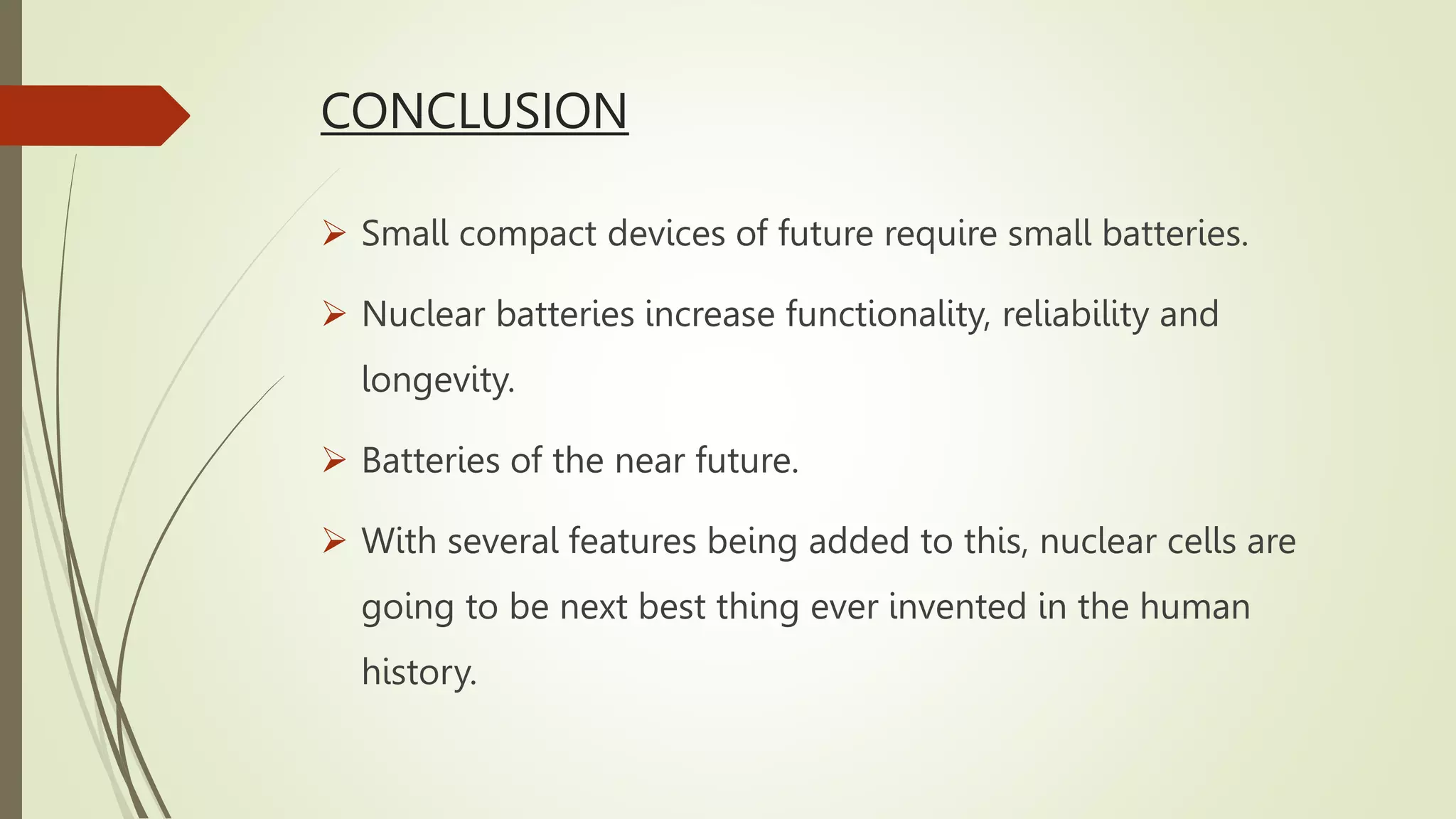 CONCLUSION

➢ Small compact devices of future require small batteries.

➢ Nuclear batteries increase functionality, reliability and longevity.

➢ Batteries of the near future.

➢ With several features being added to this, nuclear cells are going to be next best thing ever invented in the human history.